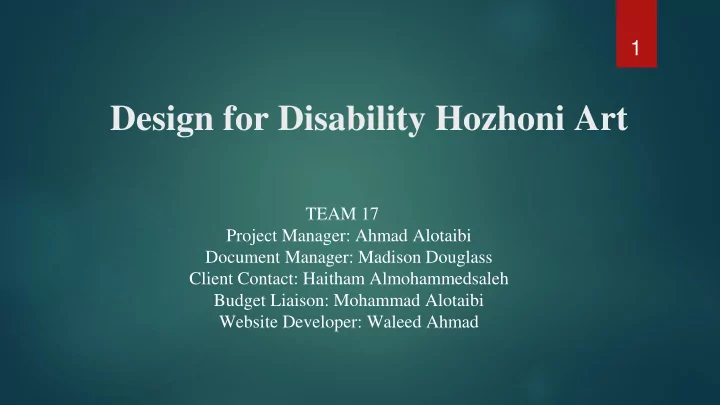 1

Design for Disability Hozhoni Art

TEAM 17
Project Manager: Ahmad Alotaibi
Document Manager: Madison Douglass
Client Contact: Haitham Almohammedsaleh
Budget Liaison: Mohammad Alotaibi
Website Developer: Waleed Ahmad